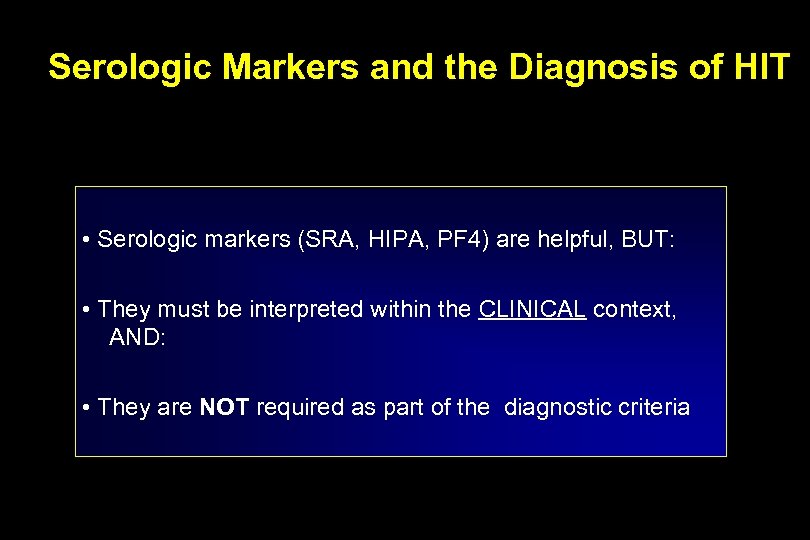 Serologic Markers and the Diagnosis of HIT

• Serologic markers (SRA, HIPA, PF4) are helpful, BUT:

• They must be interpreted within the CLINICAL context, AND:

• They are NOT required as part of the diagnostic criteria